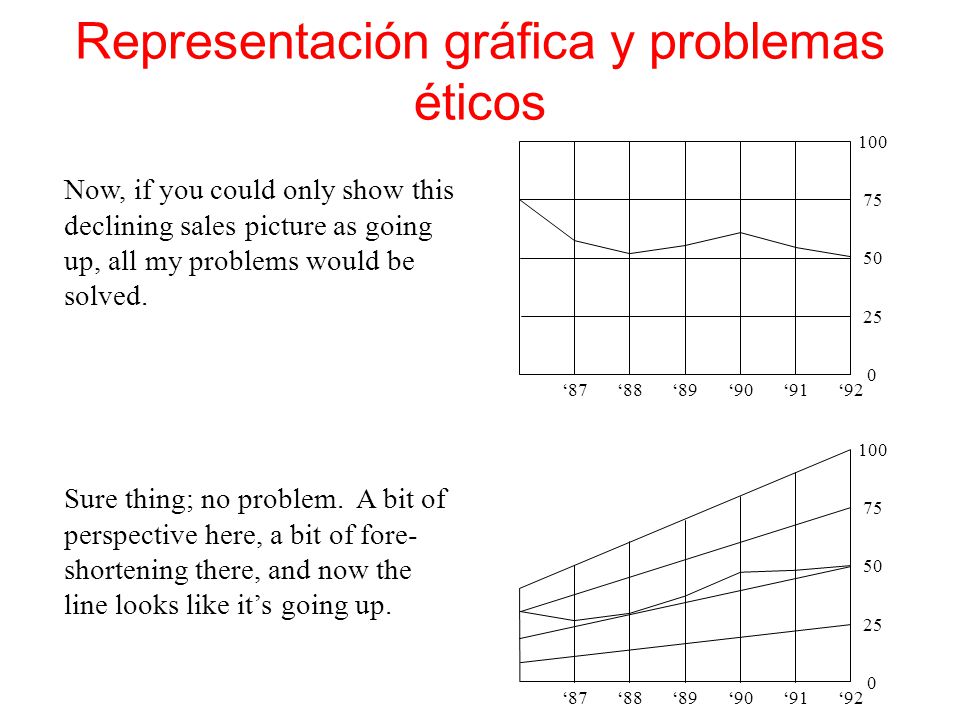 Representación gráfica y problemas éticos

Now, if you could only show this declining sales picture as going up, all my problems would be solved.

100
75
50
25
0
‘87 ‘88 ‘89 ‘90 ‘91 ‘92

Sure thing; no problem. A bit of perspective here, a bit of foreshortening there, and now the line looks like it’s going up.

100
75
50
25
0
‘87 ‘88 ‘89 ‘90 ‘91 ‘92